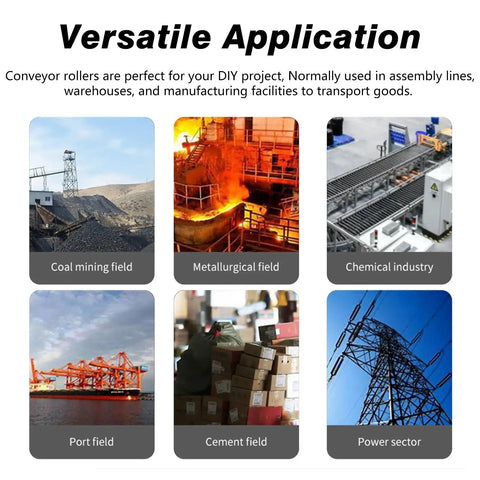 Versatile Application

Conveyor rollers are perfect for your DIY project, Normally used in assembly lines, warehouses, and manufacturing facilities to transport goods.

Coal mining field

Metallurgical field

Chemical industry

Port field

Cement field

Power sector